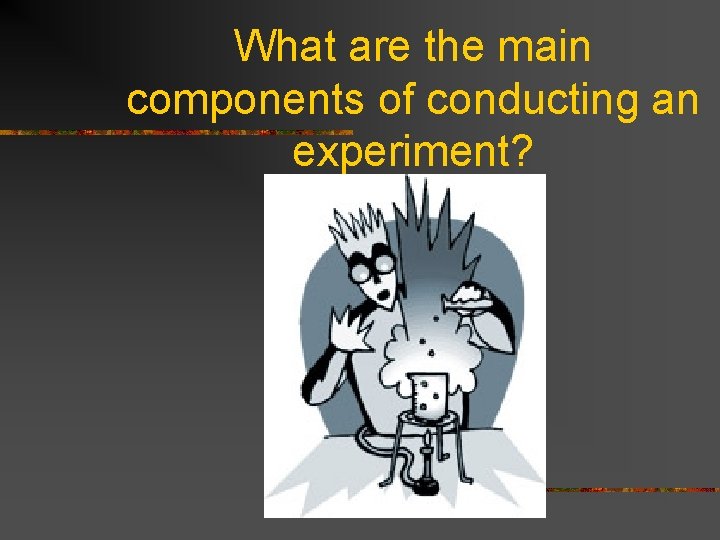 What are the main components of conducting an experiment?